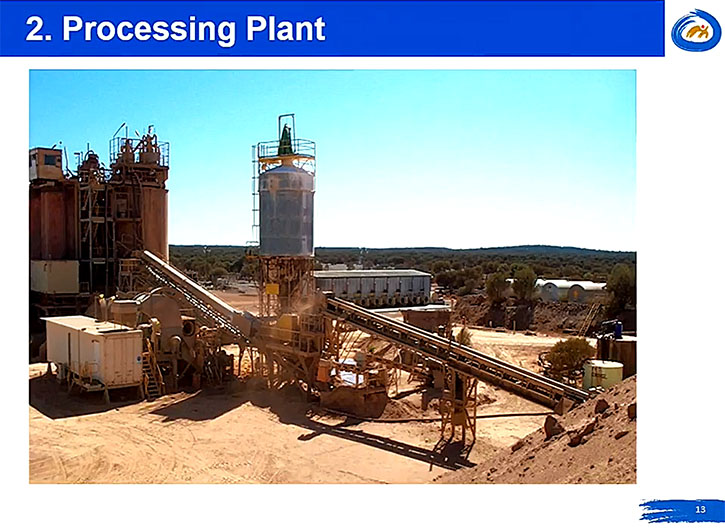 2. Processing Plant

13